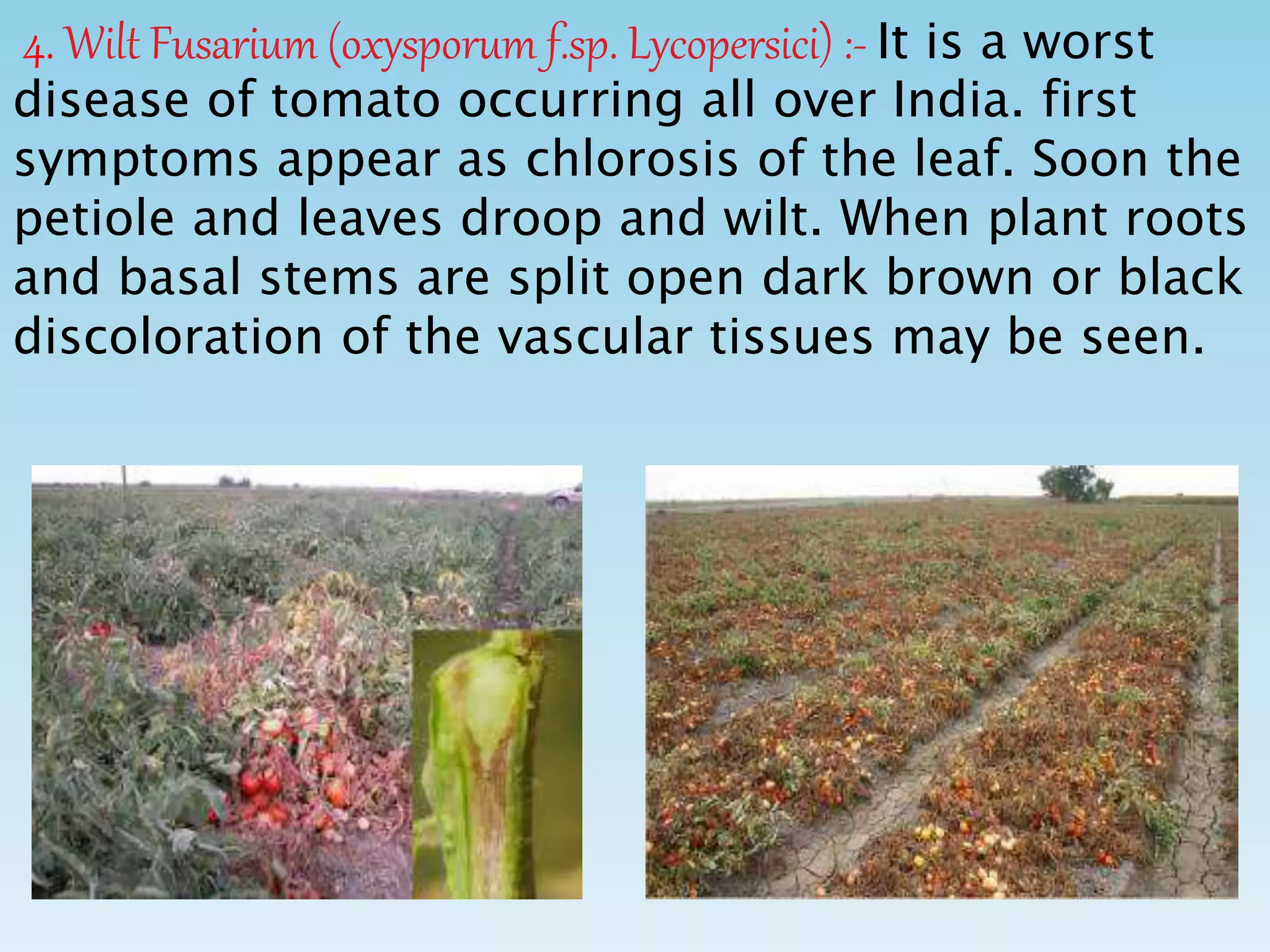 4. Wilt Fusarium (oxysporum f.sp. Lycopersici) :- It is a worst disease of tomato occurring all over India. first symptoms appear as chlorosis of the leaf. Soon the petiole and leaves droop and wilt. When plant roots and basal stems are split open dark brown or black discoloration of the vascular tissues may be seen.